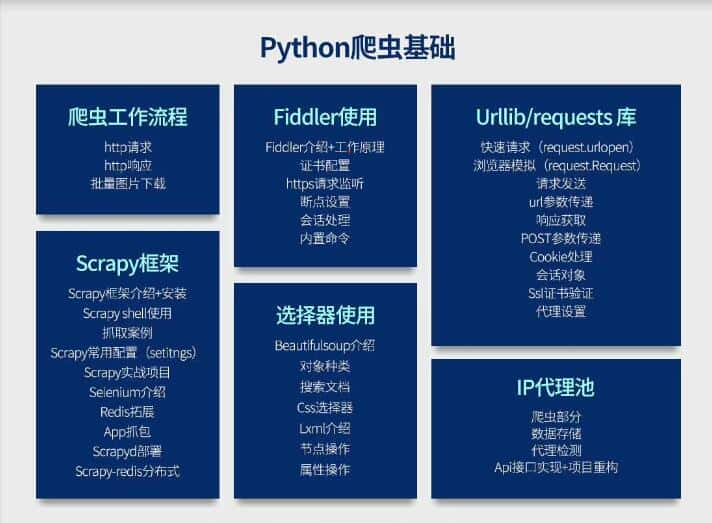 Python爬虫基础

爬虫工作流程

http请求
http响应
批量图片下载

Scrapy框架

Scrapy框架介绍+安装
Scrapy shell使用
抓取案例
Scrapy常用配置（setitngs）
Scrapy实战项目
Selenium介绍
Redis拓展
App抓包
Scrapyd部署
Scrapy-redis分布式

Fiddler使用

Fiddler介绍+工作原理
证书配置
https请求监听
断点设置
会话处理
内置命令

选择器使用

Beautifulsoup介绍
对象种类
搜索文档
Css选择器
Lxml介绍
节点操作
属性操作

Urllib/requests 库

快速请求（request.urlopen）
浏览器模拟（request.Request）
请求发送
url参数传递
响应获取
POST参数传递
Cookie处理
会话对象
Ssl证书验证
代理设置

IP代理池

爬虫部分
数据存储
代理检测
Api接口实现+项目重构